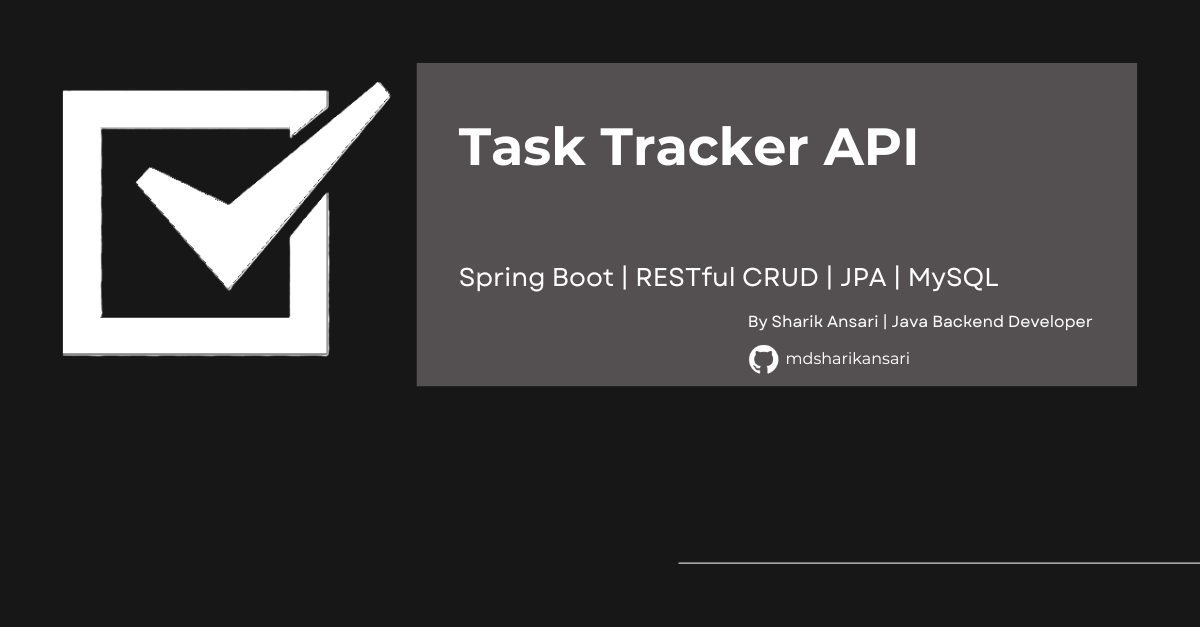 Task Tracker API

Spring Boot | RESTful CRUD | JPA | MySQL

By Sharik Ansari | Java Backend Developer

mdsharikansari